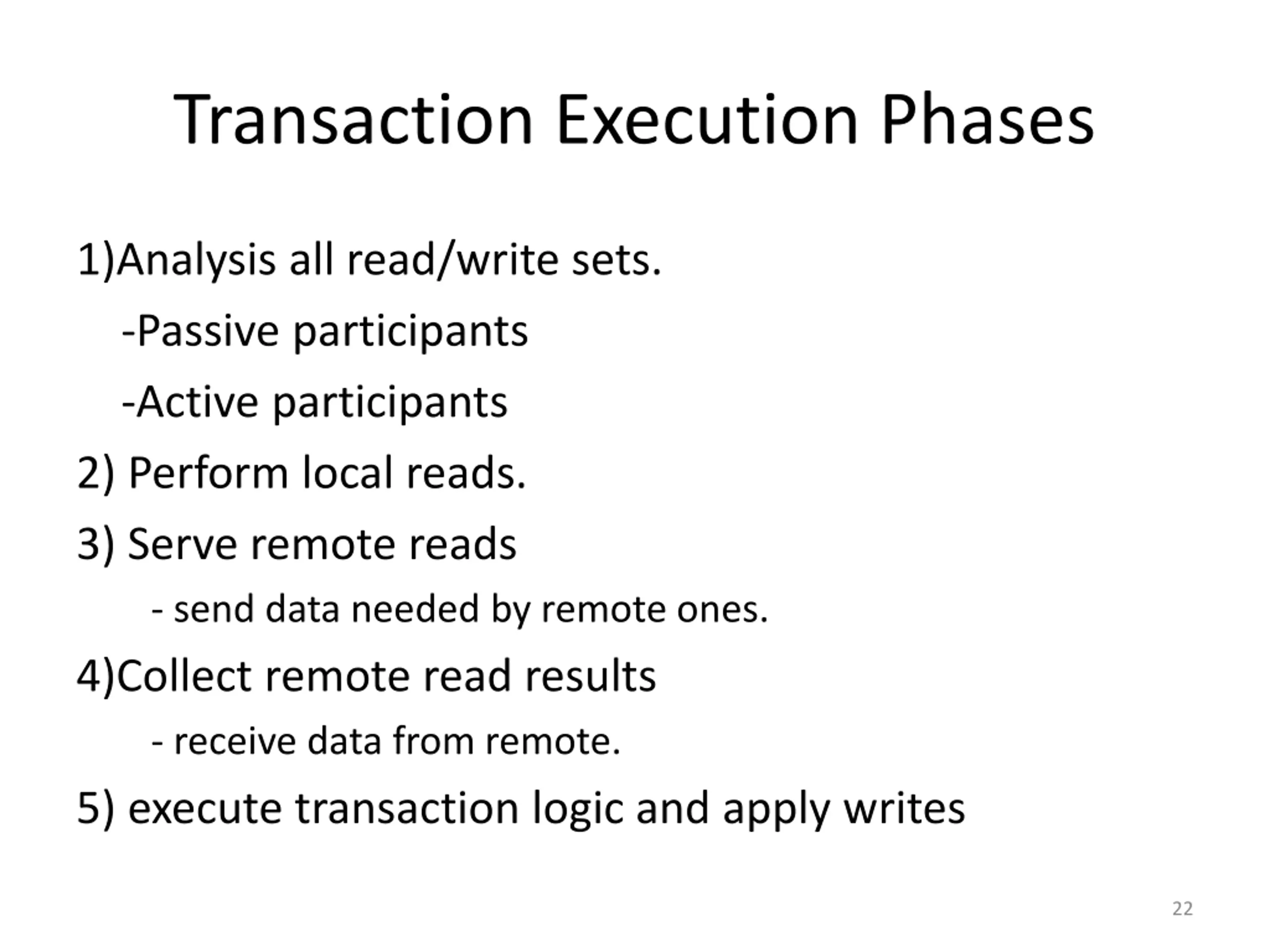 Transaction Execution Phases

1)Analysis all read/write sets.

-Passive participants

-Active participants

2) Perform local reads.

3) Serve remote reads

- send data needed by remote ones.

4)Collect remote read results

- receive data from remote.

5) execute transaction logic and apply writes

22